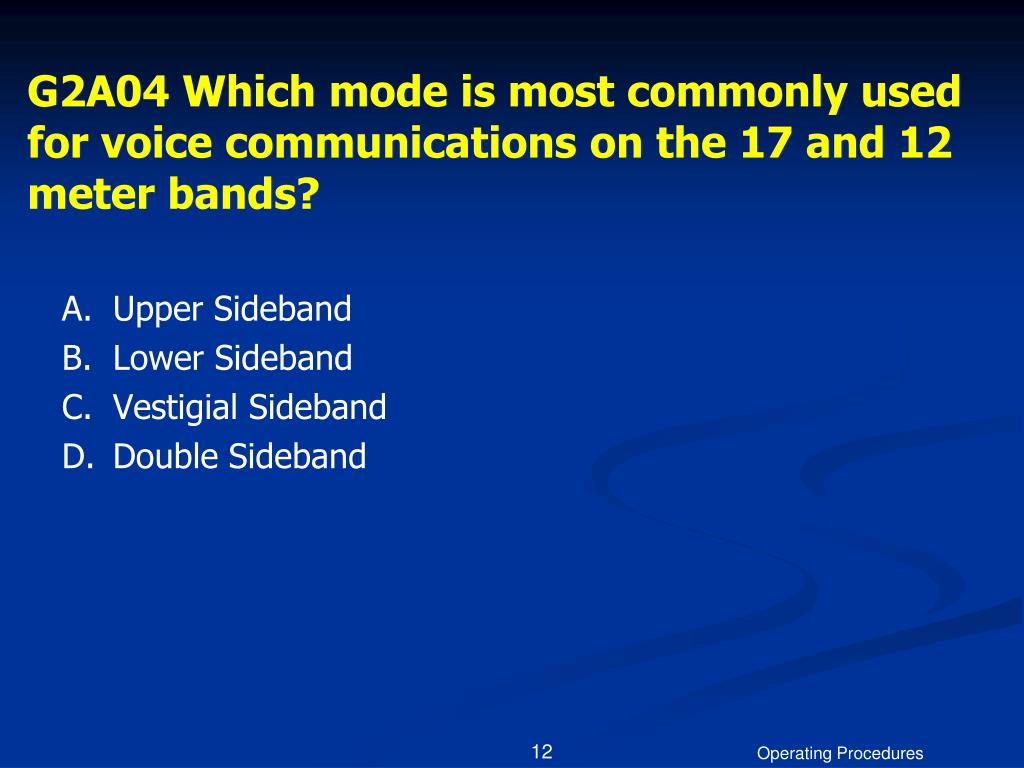 G2A04 Which mode is most commonly used for voice communications on the 17 and 12 meter bands?

A. Upper Sideband
B. Lower Sideband
C. Vestigial Sideband
D. Double Sideband

12

Operating Procedures